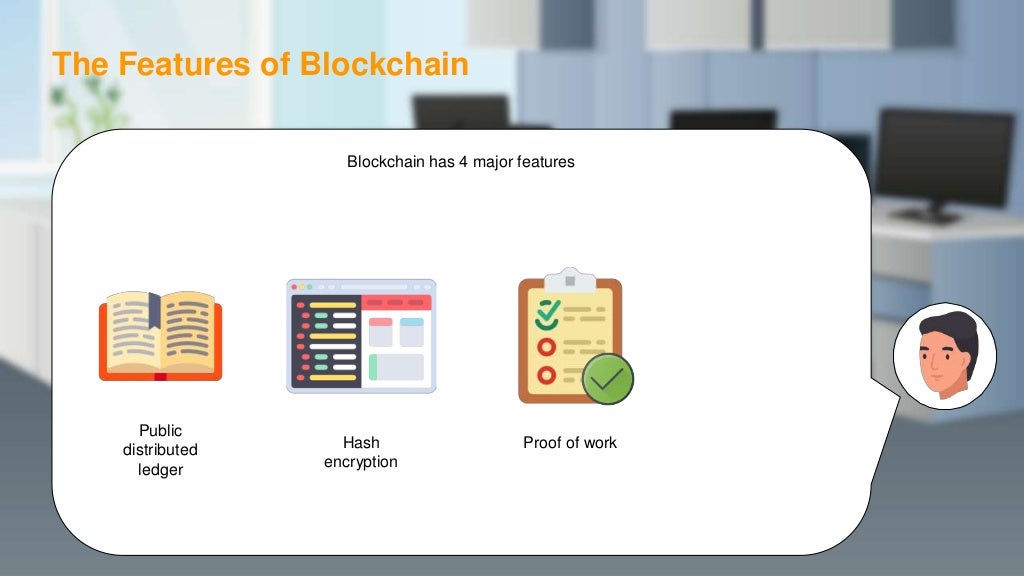 The Features of Blockchain

Blockchain has 4 major features

Public distributed ledger

Hash encryption

Proof of work